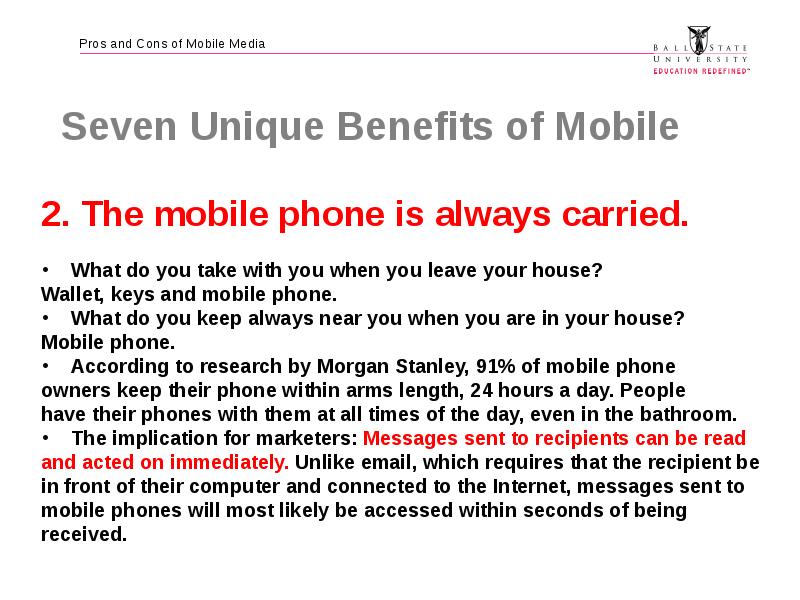 Pros and Cons of Mobile Media

BALL STATE UNIVERSITY
EDUCATION REDEFINED™

Seven Unique Benefits of Mobile

2. The mobile phone is always carried.

• What do you take with you when you leave your house?
Wallet, keys and mobile phone.
• What do you keep always near you when you are in your house?
Mobile phone.
• According to research by Morgan Stanley, 91% of mobile phone owners keep their phone within arms length, 24 hours a day. People have their phones with them at all times of the day, even in the bathroom.
• The implication for marketers: Messages sent to recipients can be read and acted on immediately. Unlike email, which requires that the recipient be in front of their computer and connected to the Internet, messages sent to mobile phones will most likely be accessed within seconds of being received.